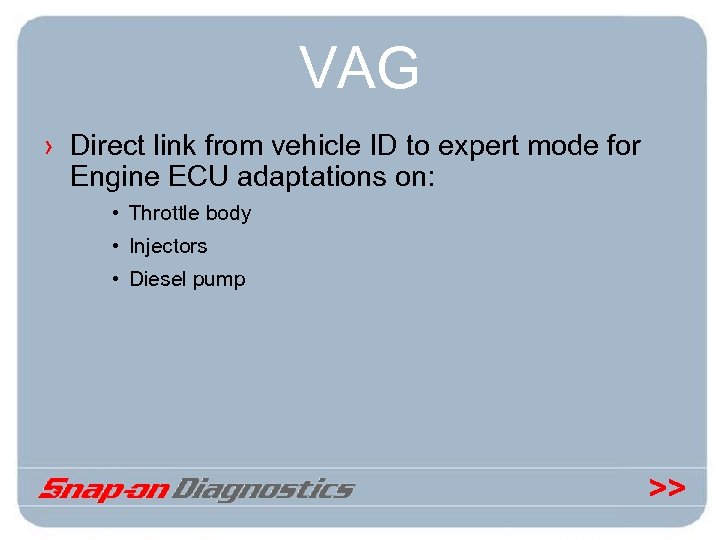 VAG

› Direct link from vehicle ID to expert mode for Engine ECU adaptations on:

• Throttle body
• Injectors
• Diesel pump

Snap-on Diagnostics

>>